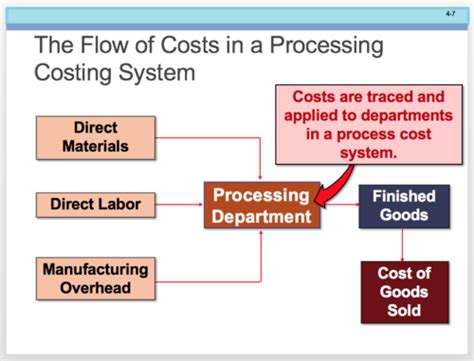 4-7

The Flow of Costs in a Processing Costing System

Costs are traced and applied to departments in a process cost system.

Direct Materials

Direct Labor

Manufacturing Overhead

Processing Department

Finished Goods

Cost of Goods Sold